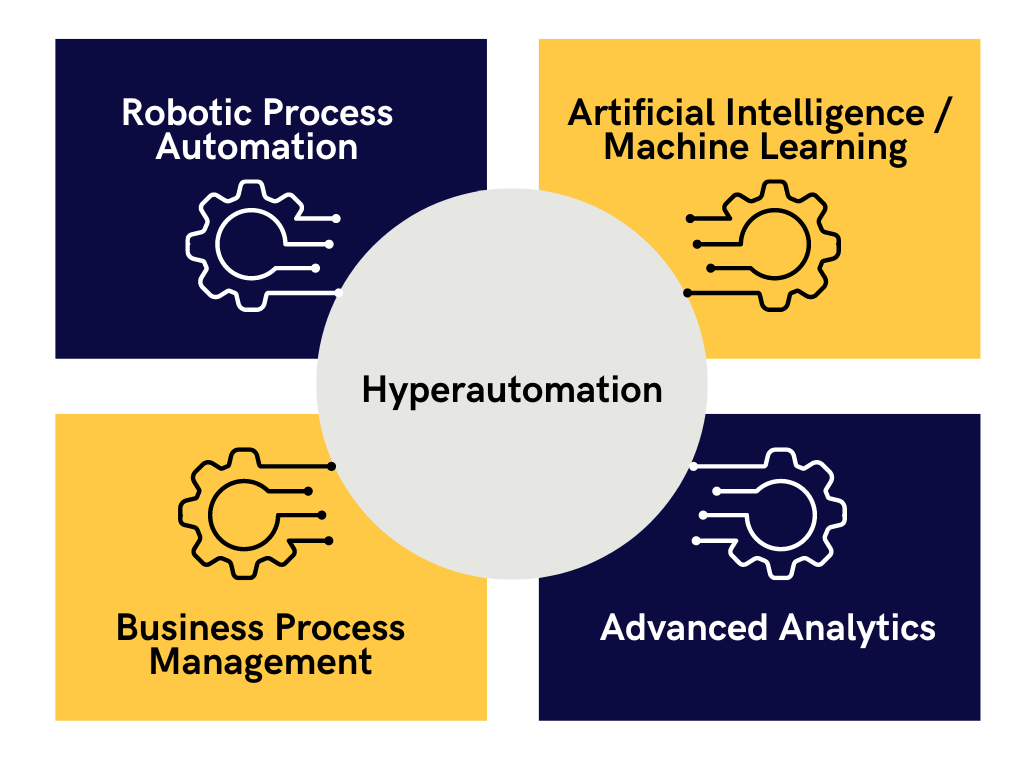 Robotic Process Automation

Artificial Intelligence / Machine Learning

Hyperautomation

Business Process Management

Advanced Analytics